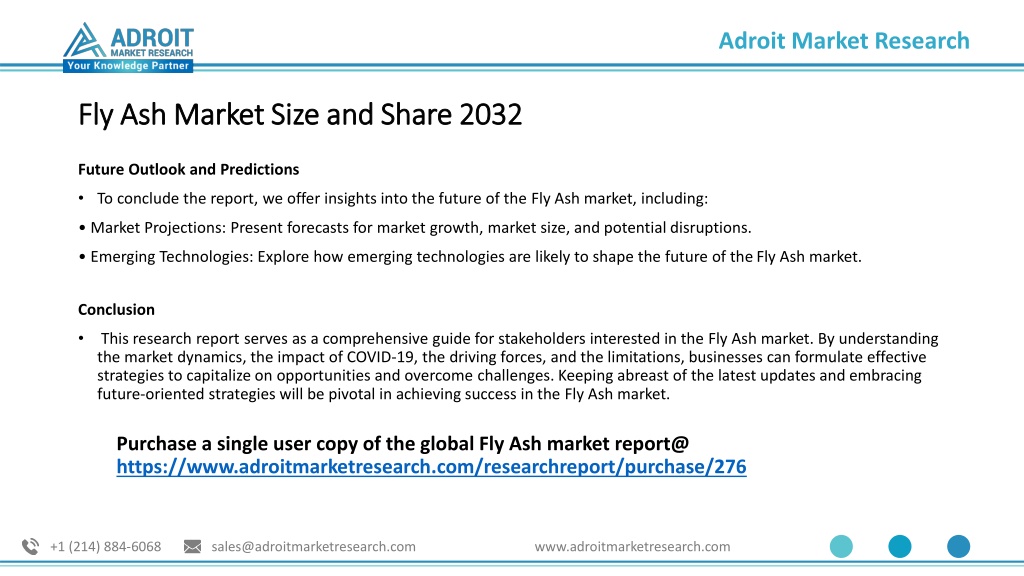 ADROIT
MARKET RESEARCH
Your Knowledge Partner

Adroit Market Research

Fly Ash Market Size and Share 2032

Future Outlook and Predictions

• To conclude the report, we offer insights into the future of the Fly Ash market, including:

• Market Projections: Present forecasts for market growth, market size, and potential disruptions.

• Emerging Technologies: Explore how emerging technologies are likely to shape the future of the Fly Ash market.

Conclusion

• This research report serves as a comprehensive guide for stakeholders interested in the Fly Ash market. By understanding the market dynamics, the impact of COVID-19, the driving forces, and the limitations, businesses can formulate effective strategies to capitalize on opportunities and overcome challenges. Keeping abreast of the latest updates and embracing future-oriented strategies will be pivotal in achieving success in the Fly Ash market.

Purchase a single user copy of the global Fly Ash market report@ https://www.adroitmarketresearch.com/researchreport/purchase/276

+1 (214) 884-6068 sales@adroitmarketresearch.com www.adroitmarketresearch.com